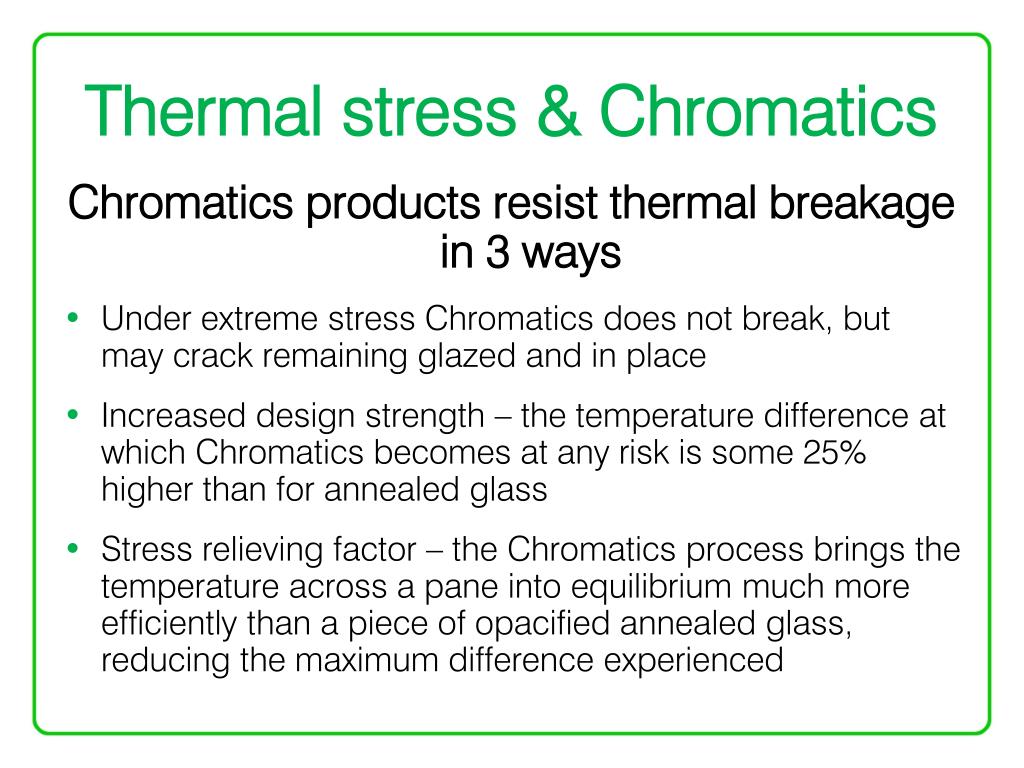 Thermal stress & Chromatics

Chromatics products resist thermal breakage in 3 ways

• Under extreme stress Chromatics does not break, but may crack remaining glazed and in place

• Increased design strength – the temperature difference at which Chromatics becomes at any risk is some 25% higher than for annealed glass

• Stress relieving factor – the Chromatics process brings the temperature across a pane into equilibrium much more efficiently than a piece of opacified annealed glass, reducing the maximum difference experienced